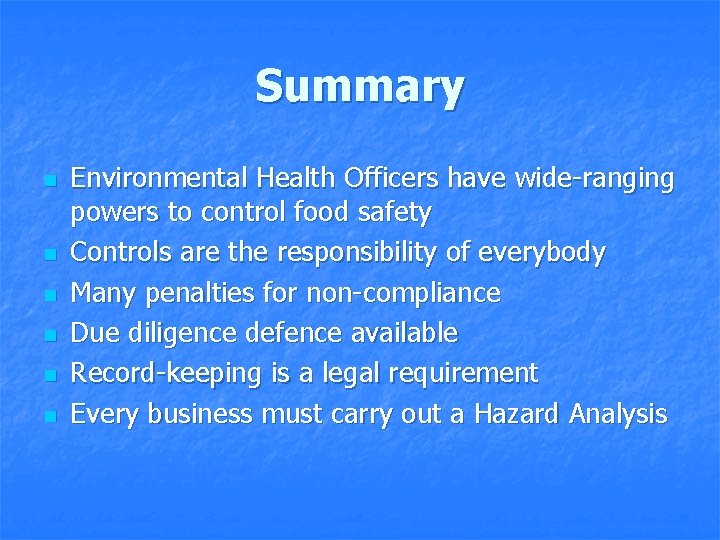 Summary

- Environmental Health Officers have wide-ranging powers to control food safety
- Controls are the responsibility of everybody
- Many penalties for non-compliance
- Due diligence defence available
- Record-keeping is a legal requirement
- Every business must carry out a Hazard Analysis